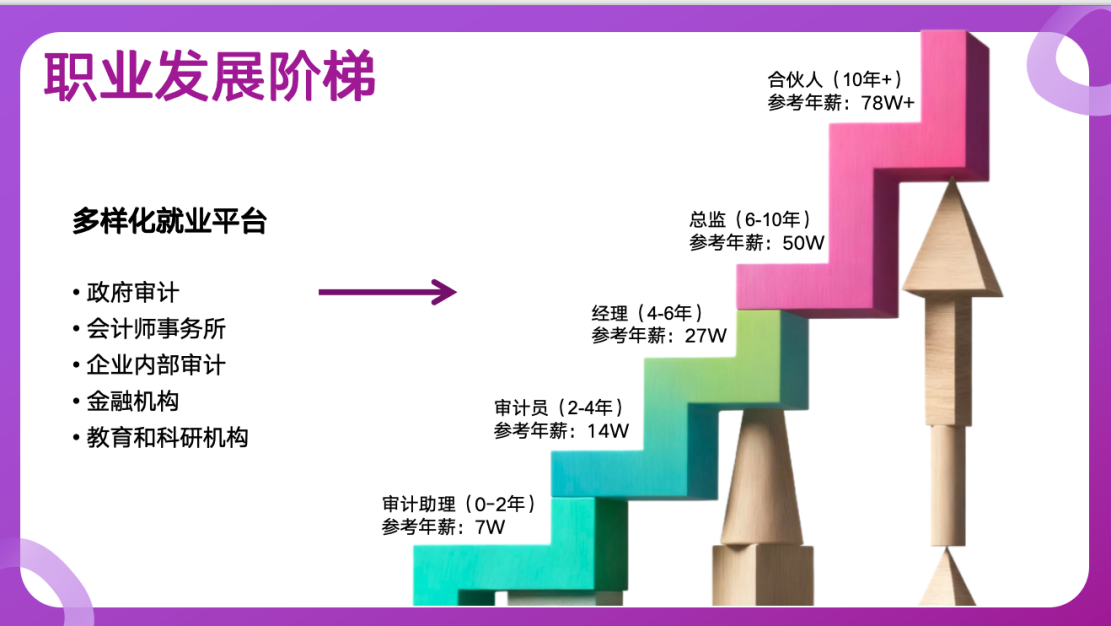 职业发展阶梯

多样化就业平台

• 政府审计
• 会计师事务所
• 企业内部审计
• 金融机构
• 教育和科研机构

合伙人（10年+）
参考年薪：78W+

总监（6-10年）
参考年薪：50W

经理（4-6年）
参考年薪：27W

审计员（2-4年）
参考年薪：14W

审计助理（0-2年）
参考年薪：7W